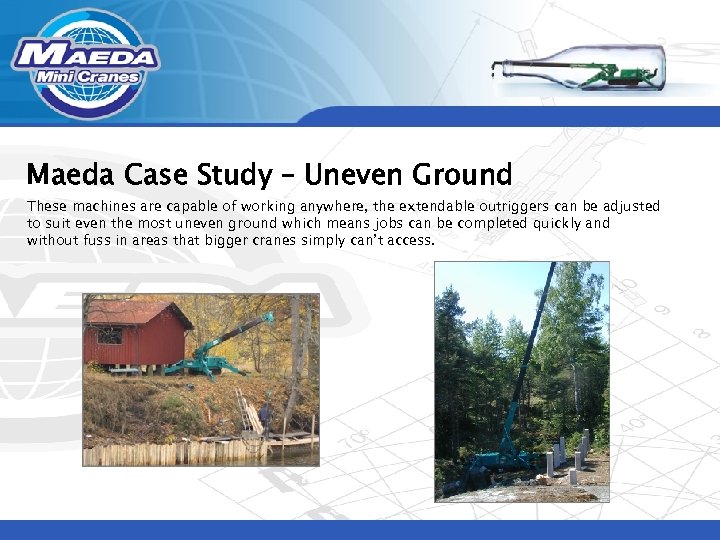 MAEDA
Mini Cranes

Maeda Case Study – Uneven Ground

These machines are capable of working anywhere, the extendable outriggers can be adjusted to suit even the most uneven ground which means jobs can be completed quickly and without fuss in areas that bigger cranes simply can't access.